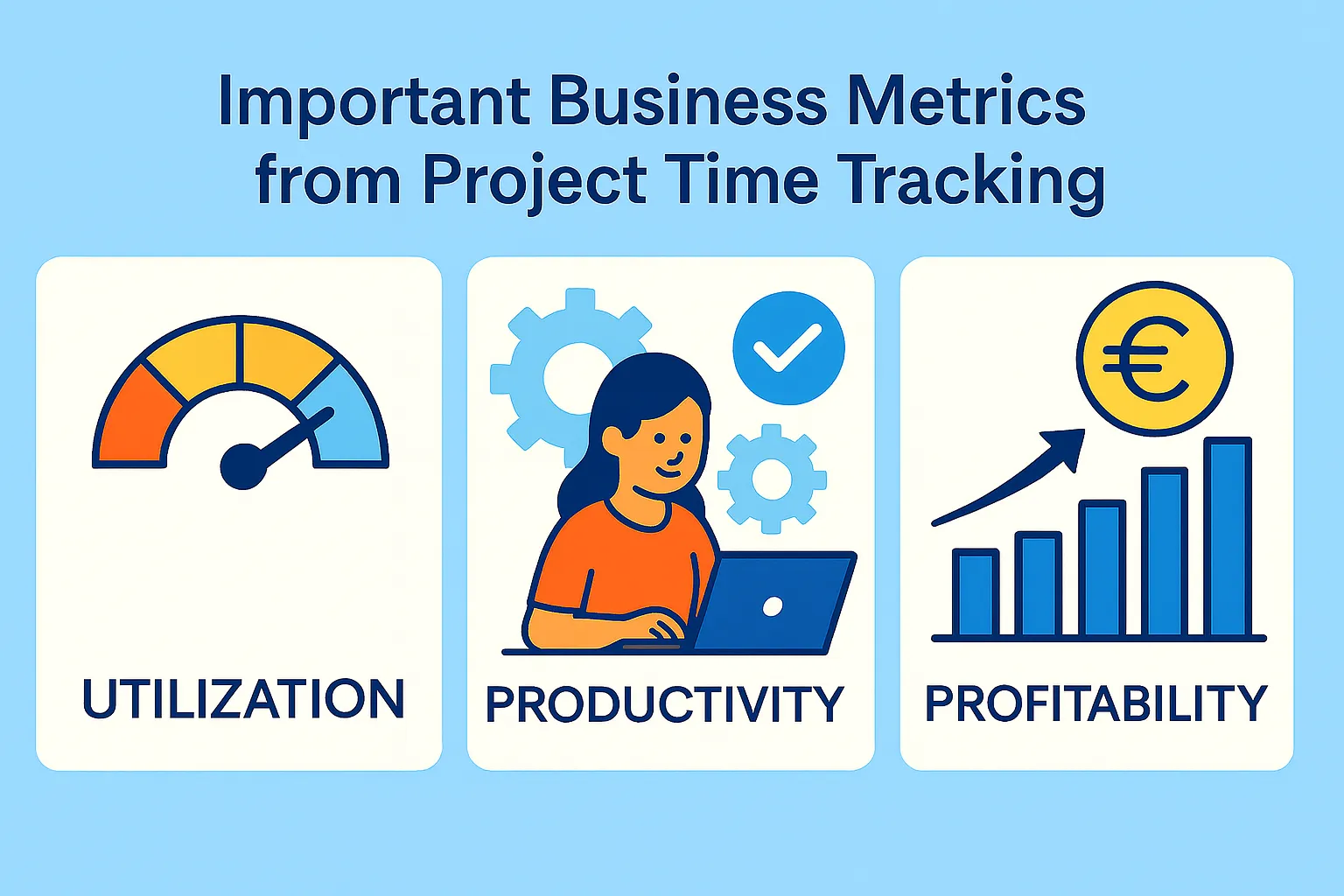 Important Business Metrics from Project Time Tracking

UTILIZATION

PRODUCTIVITY

€

PROFITABILITY